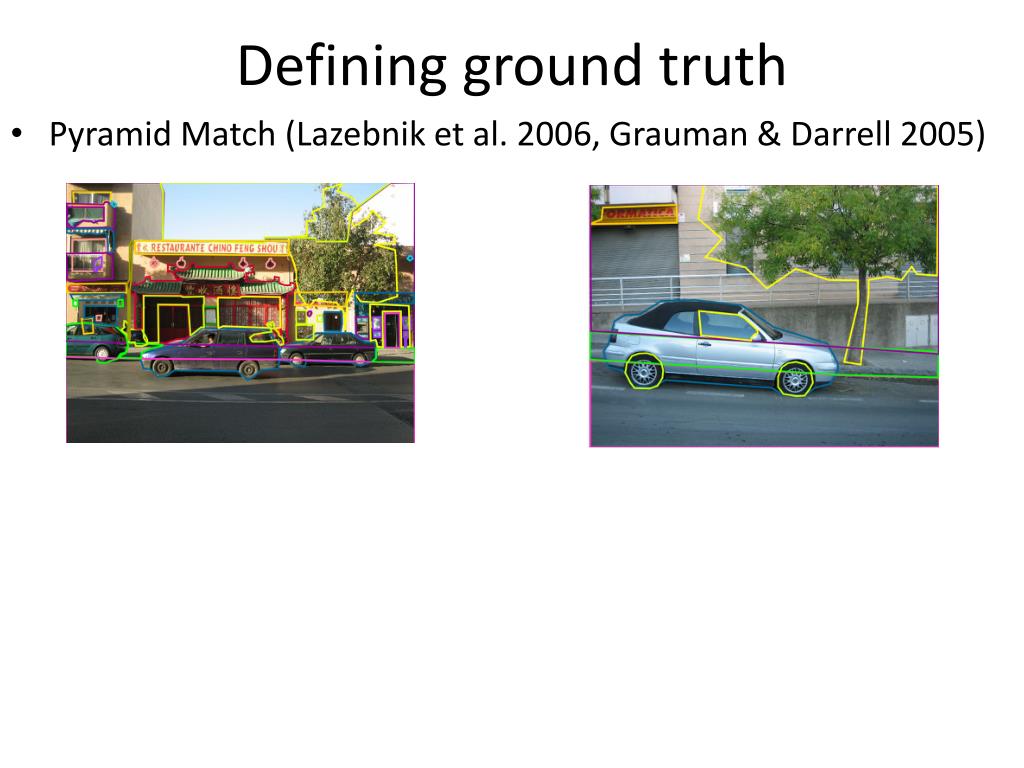 Defining ground truth

• Pyramid Match (Lazebnik et al. 2006, Grauman & Darrell 2005)

RESTAURANTE CHINO FENG SHOU

ORMATICA